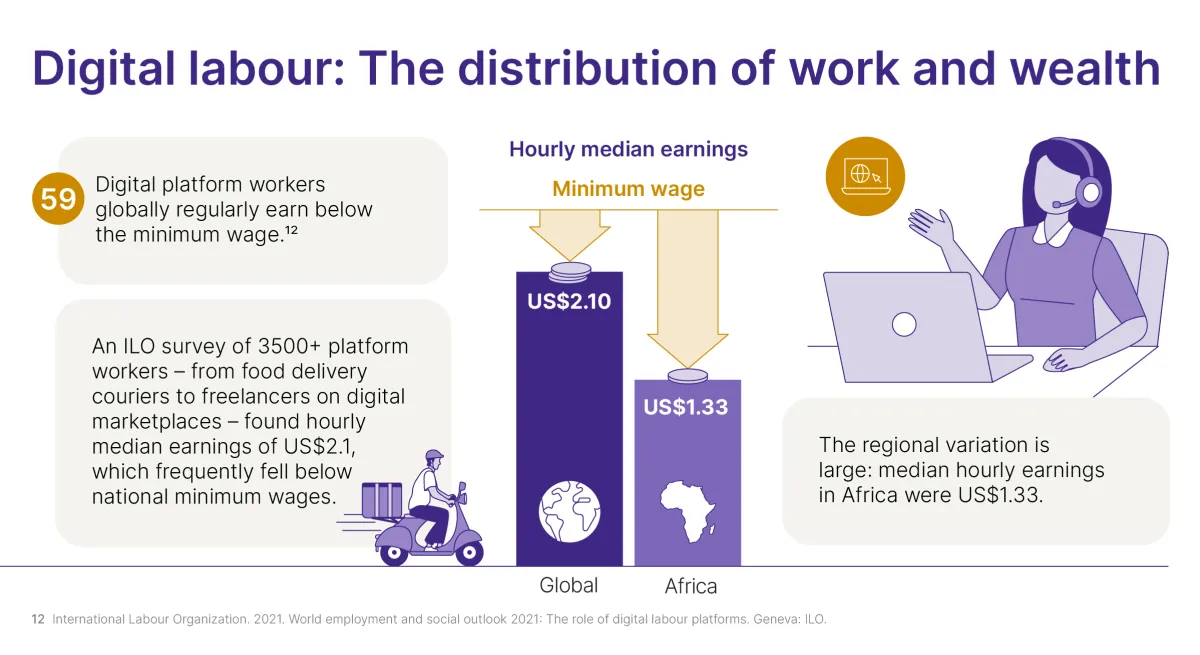 Digital labour: The distribution of work and wealth

59 Digital platform workers globally regularly earn below the minimum wage.¹²

An ILO survey of 3500+ platform workers – from food delivery couriers to freelancers on digital marketplaces – found hourly median earnings of US$2.1, which frequently fell below national minimum wages.

Hourly median earnings

Minimum wage

US$2.10

US$1.33

Global

Africa

The regional variation is large: median hourly earnings in Africa were US$1.33.

12 International Labour Organization. 2021. World employment and social outlook 2021: The role of digital labour platforms. Geneva: ILO.